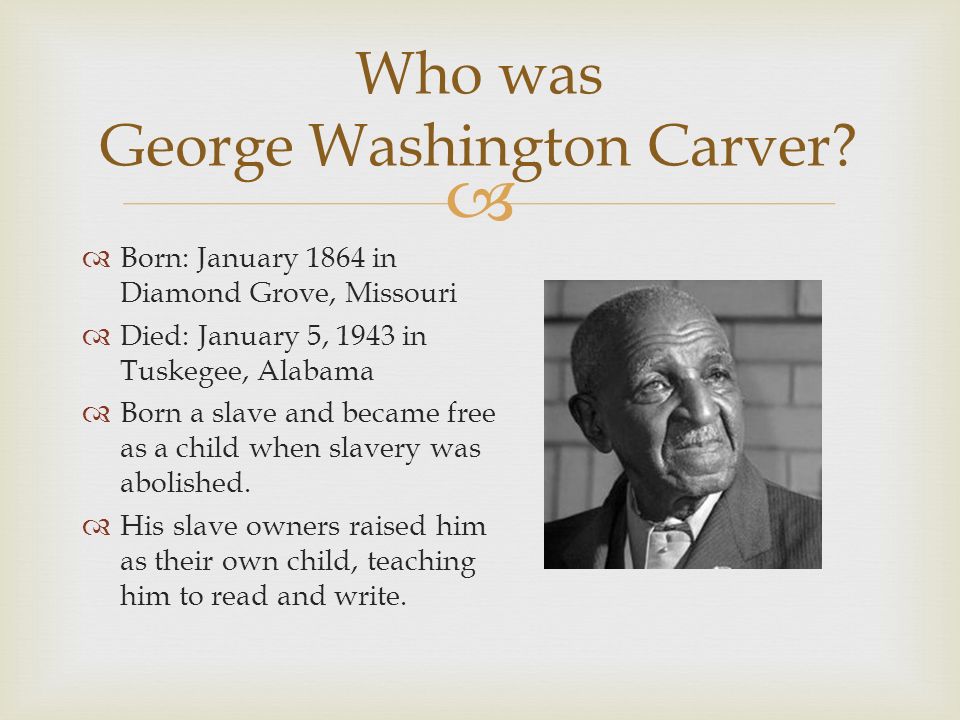 Who was
George Washington Carver?

Born: January 1864 in Diamond Grove, Missouri

Died: January 5, 1943 in Tuskegee, Alabama

Born a slave and became free as a child when slavery was abolished.

His slave owners raised him as their own child, teaching him to read and write.